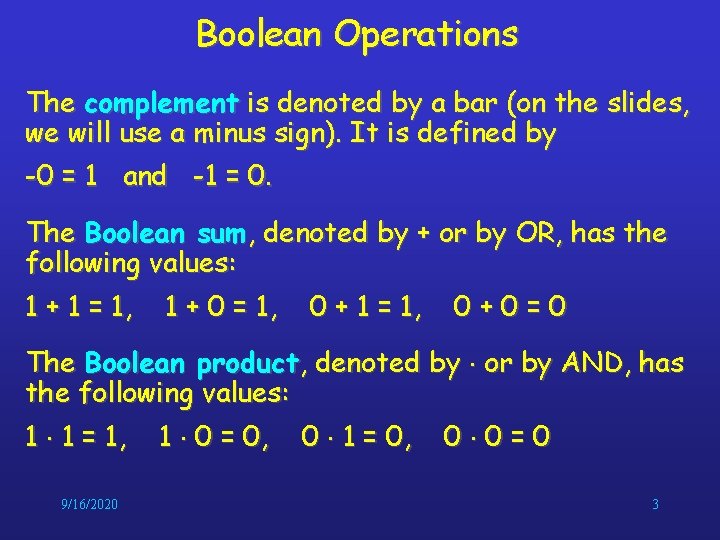 Boolean Operations

The complement is denoted by a bar (on the slides, we will use a minus sign). It is defined by

$-0 = 1$ and $-1 = 0$.

The Boolean sum, denoted by + or by OR, has the following values:

$1 + 1 = 1$, $1 + 0 = 1$, $0 + 1 = 1$, $0 + 0 = 0$

The Boolean product, denoted by $\cdot$ or by AND, has the following values:

$1 \cdot 1 = 1$, $1 \cdot 0 = 0$, $0 \cdot 1 = 0$, $0 \cdot 0 = 0$

9/16/2020

3